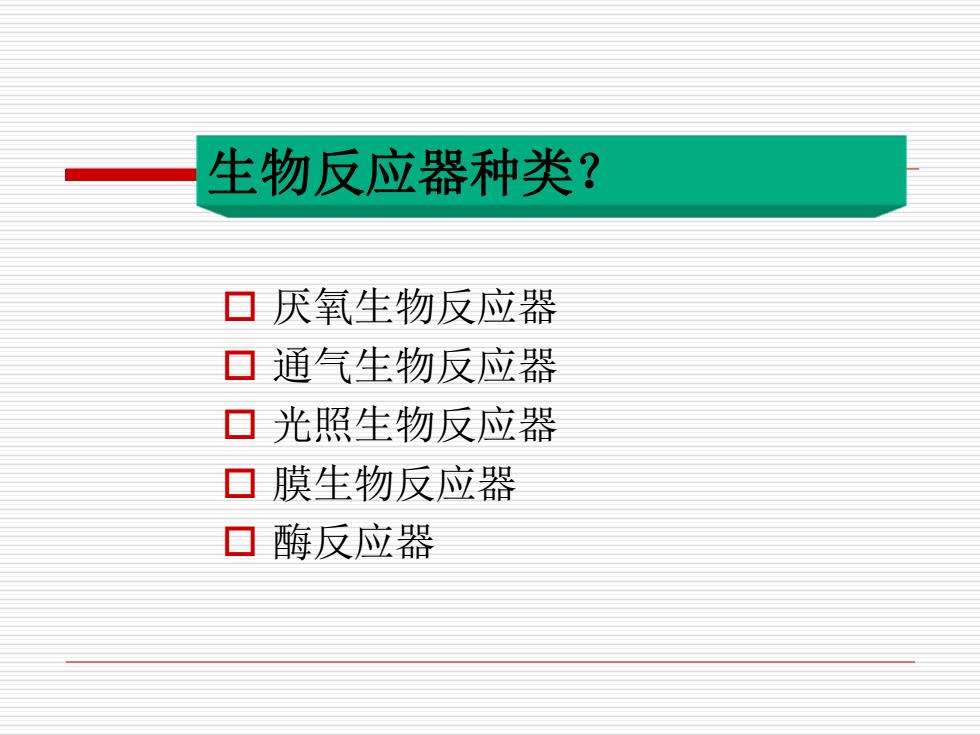 生物反应器种类?

- 厌氧生物反应器
- 通气生物反应器
- 光照生物反应器
- 膜生物反应器
- 酶反应器